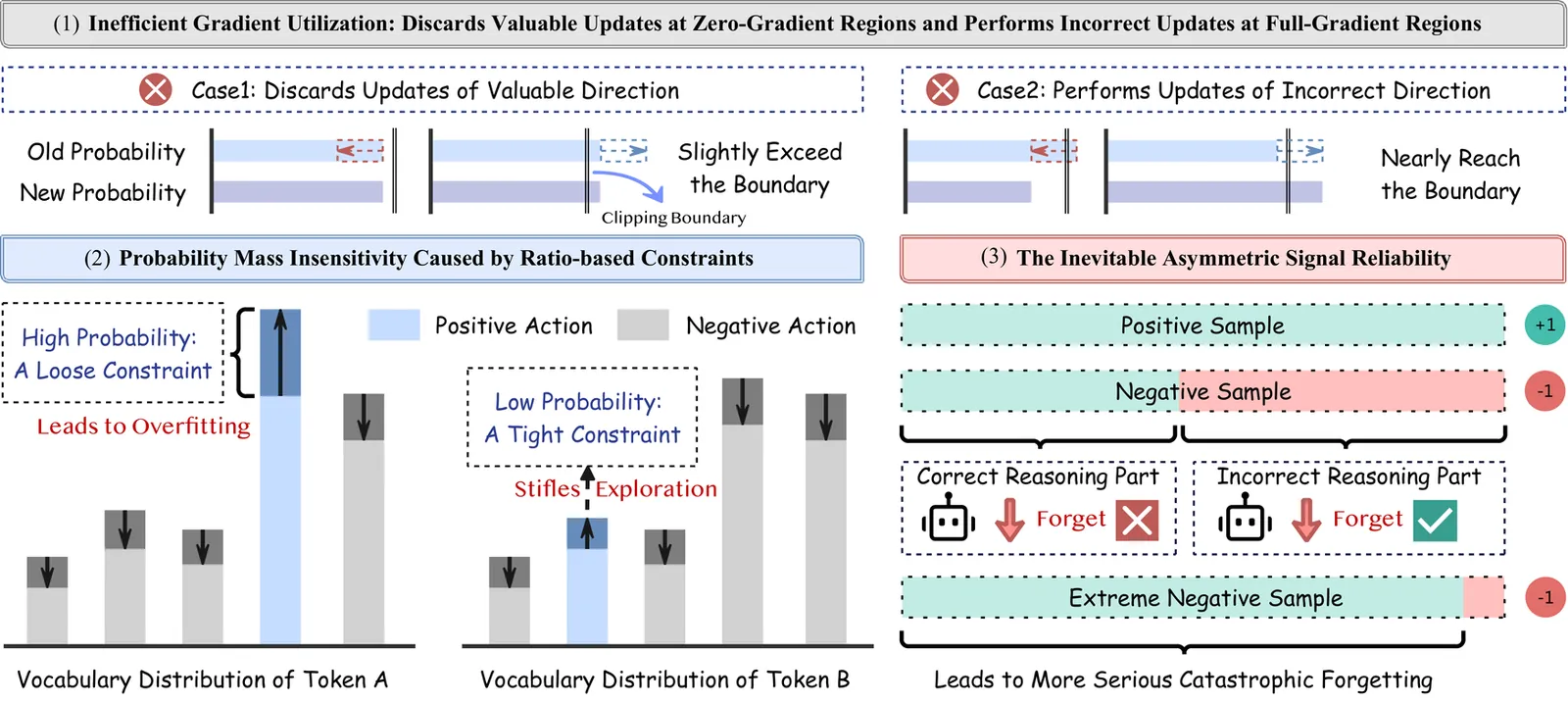 (1) Inefficient Gradient Utilization: Discards Valuable Updates at Zero-Gradient Regions and Performs Incorrect Updates at Full-Gradient Regions

Case1: Discards Updates of Valuable Direction

Old Probability

New Probability

Slightly Exceed the Boundary

Clipping Boundary

Case2: Performs Updates of Incorrect Direction

Nearly Reach the Boundary

(2) Probability Mass Insensitivity Caused by Ratio-based Constraints

High Probability: A Loose Constraint

Leads to Overfitting

Positive Action

Negative Action

Low Probability: A Tight Constraint

Stifles Exploration

Vocabulary Distribution of Token A

Vocabulary Distribution of Token B

(3) The Inevitable Asymmetric Signal Reliability

Positive Sample

+1

Negative Sample

-1

Correct Reasoning Part

Forget

Incorrect Reasoning Part

Forget

Extreme Negative Sample

-1

Leads to More Serious Catastrophic Forgetting